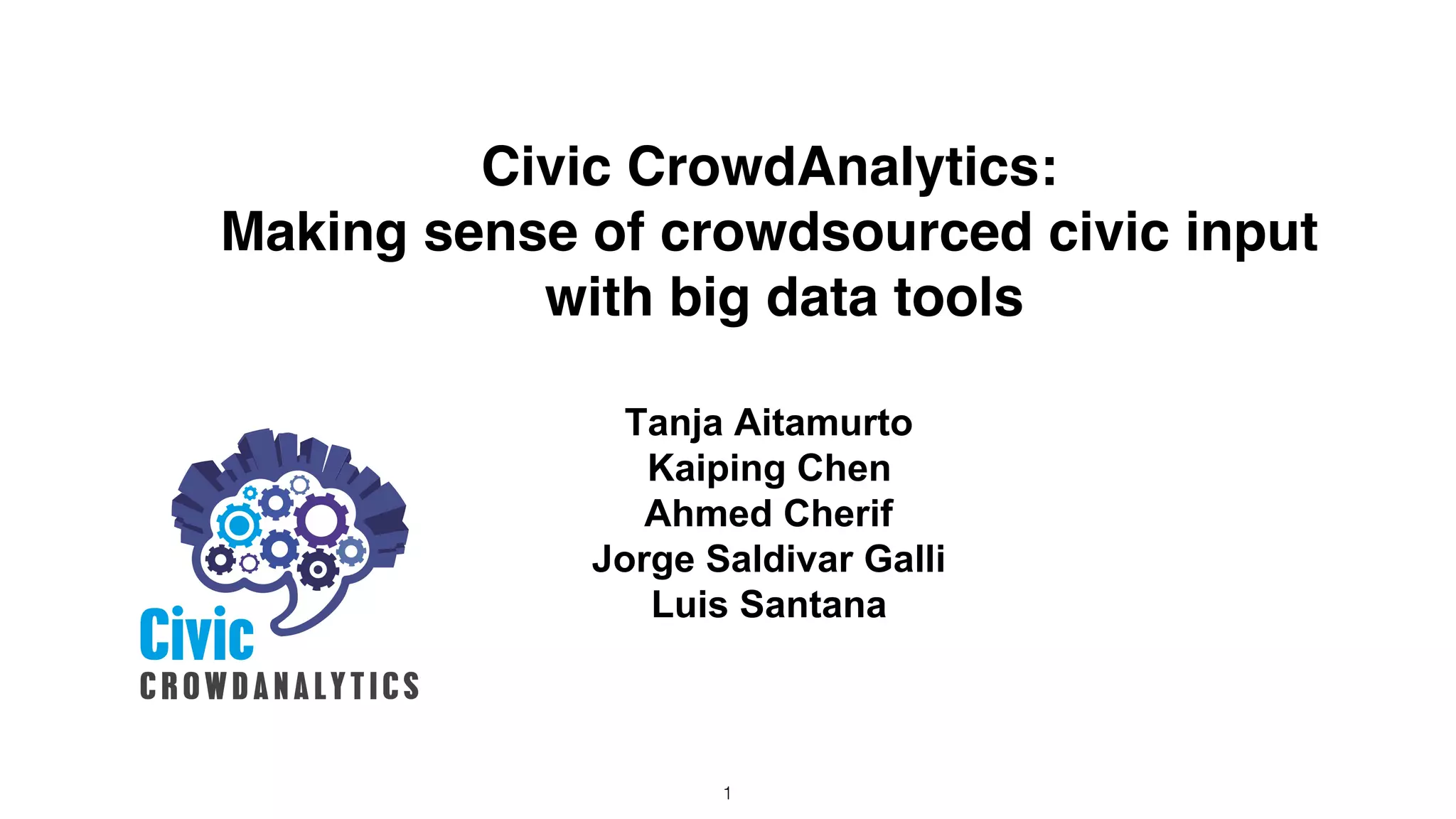 Civic CrowdAnalytics:
Making sense of crowdsourced civic input with big data tools

Tanja Aitamurto
Kaiping Chen
Ahmed Cherif
Jorge Saldivar Galli
Luis Santana

Civic
CROWDANALYTICS

1